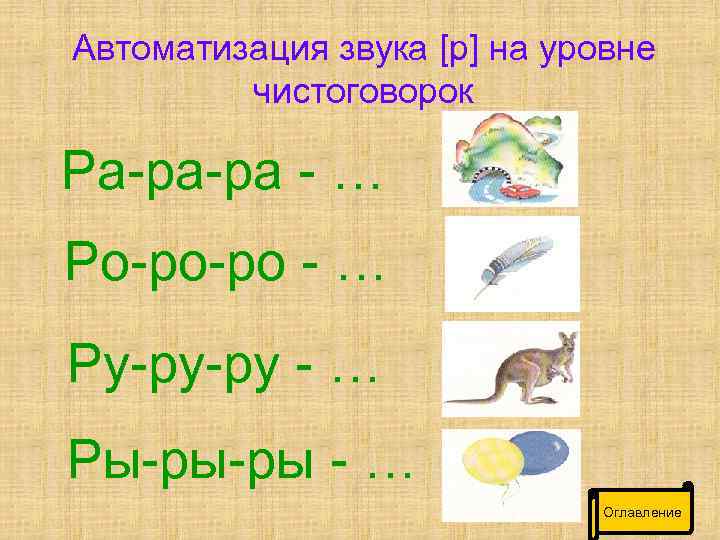 Автоматизация звука [р] на уровне чистоговорок

Ра-ра-ра - …

Ро-ро-ро - …

Ру-ру-ру - …

Ры-ры-ры - …

Оглавление